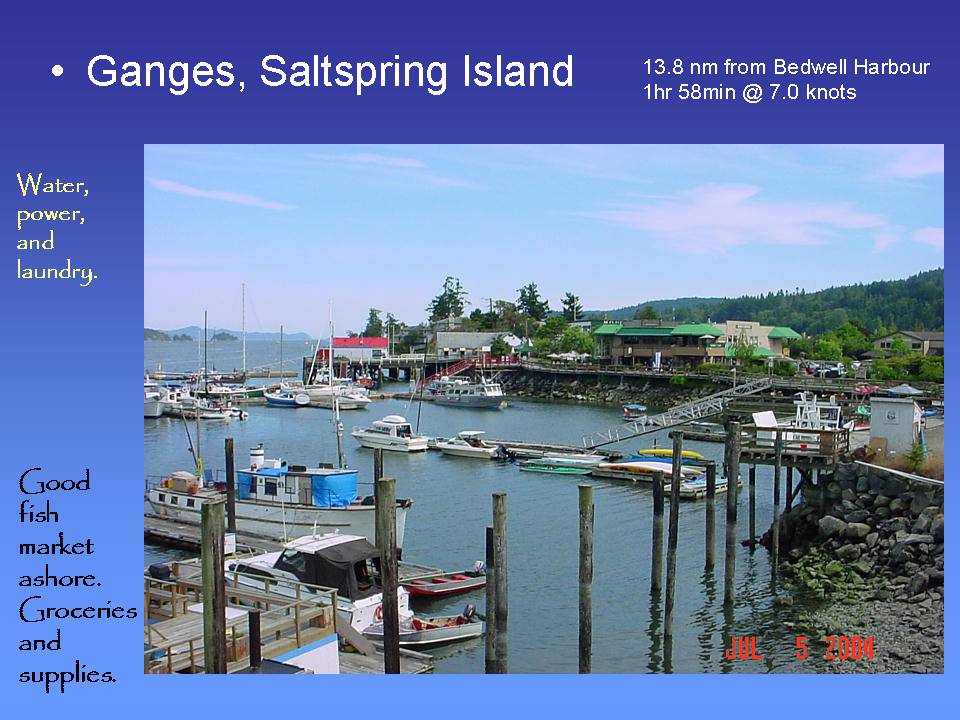 • Ganges, Saltspring Island

13.8 nm from Bedwell Harbour
1hr 58min @ 7.0 knots

Water, power, and laundry.

Good fish market ashore. Groceries and supplies.

JUL 5 2004